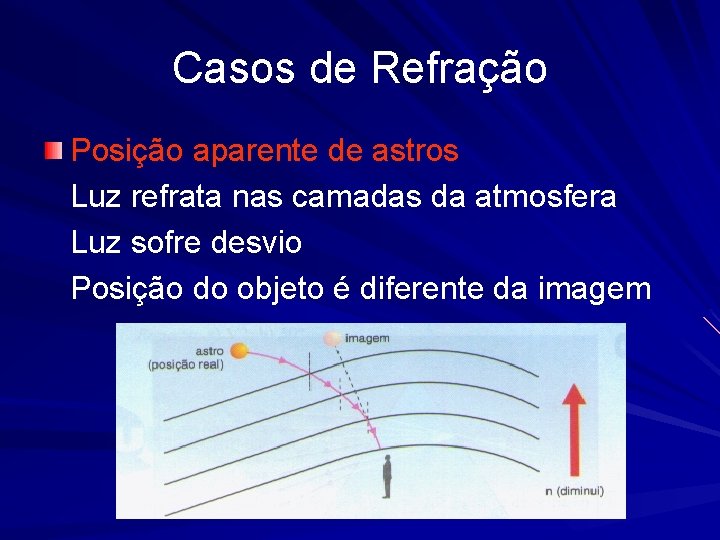 Casos de Refração

Posição aparente de astros
Luz refrata nas camadas da atmosfera
Luz sofre desvio
Posição do objeto é diferente da imagem

astro
(posição real)
imagem
n (diminui)